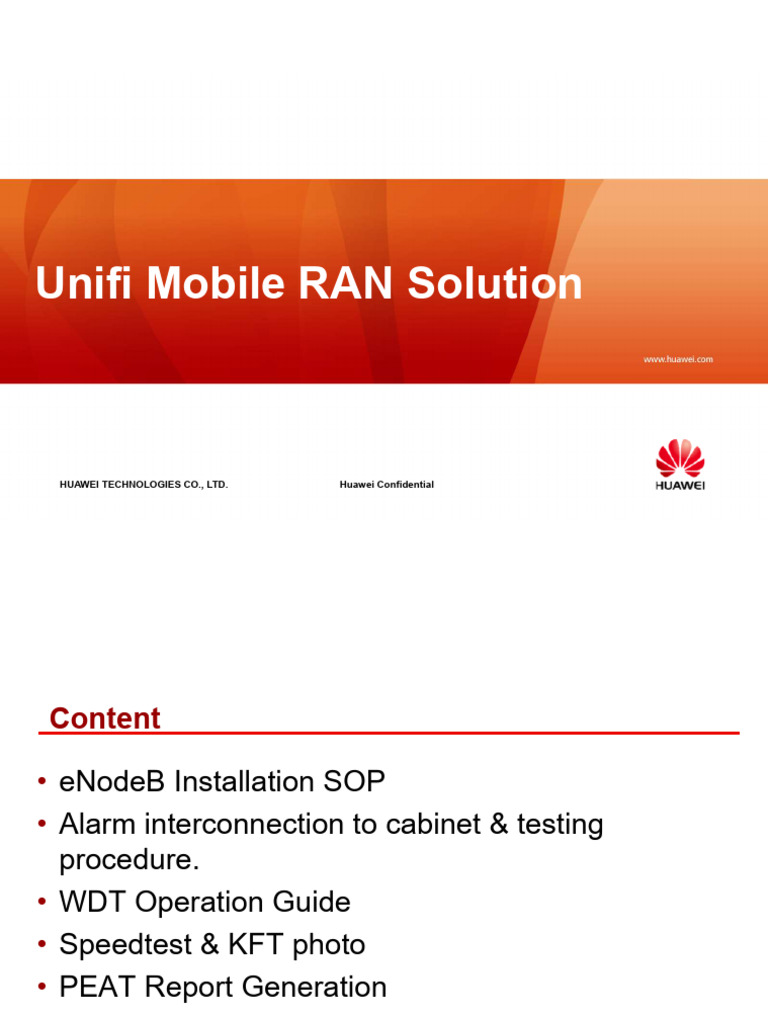 Unifi Mobile RAN Solution

www.huawei.com

HUAWEI TECHNOLOGIES CO., LTD.

Huawei Confidential

HUAWEI

Content

• eNodeB Installation SOP
• Alarm interconnection to cabinet & testing procedure.
• WDT Operation Guide
• Speedtest & KFT photo
• PEAT Report Generation